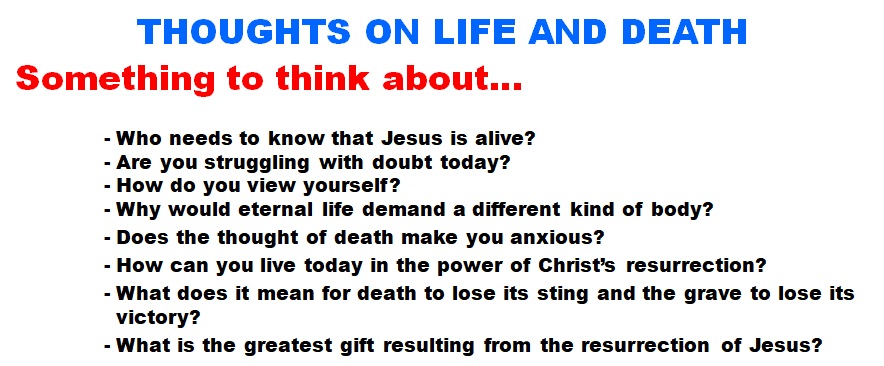 THOUGHTS ON LIFE AND DEATH

Something to think about...

- Who needs to know that Jesus is alive?
- Are you struggling with doubt today?
- How do you view yourself?
- Why would eternal life demand a different kind of body?
- Does the thought of death make you anxious?
- How can you live today in the power of Christ's resurrection?
- What does it mean for death to lose its sting and the grave to lose its victory?
- What is the greatest gift resulting from the resurrection of Jesus?